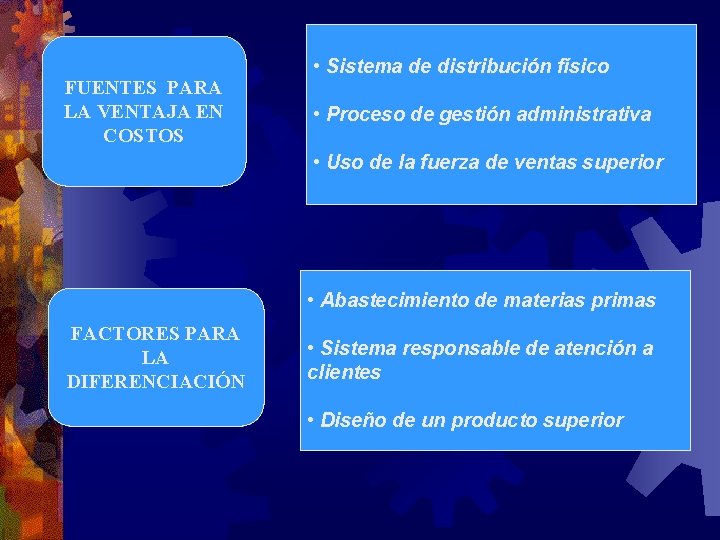 FUENTES PARA LA VENTAJA EN COSTOS

• Sistema de distribución físico

• Proceso de gestión administrativa

• Uso de la fuerza de ventas superior

FACTORES PARA LA DIFERENCIACIÓN

• Abastecimiento de materias primas

• Sistema responsable de atención a clientes

• Diseño de un producto superior